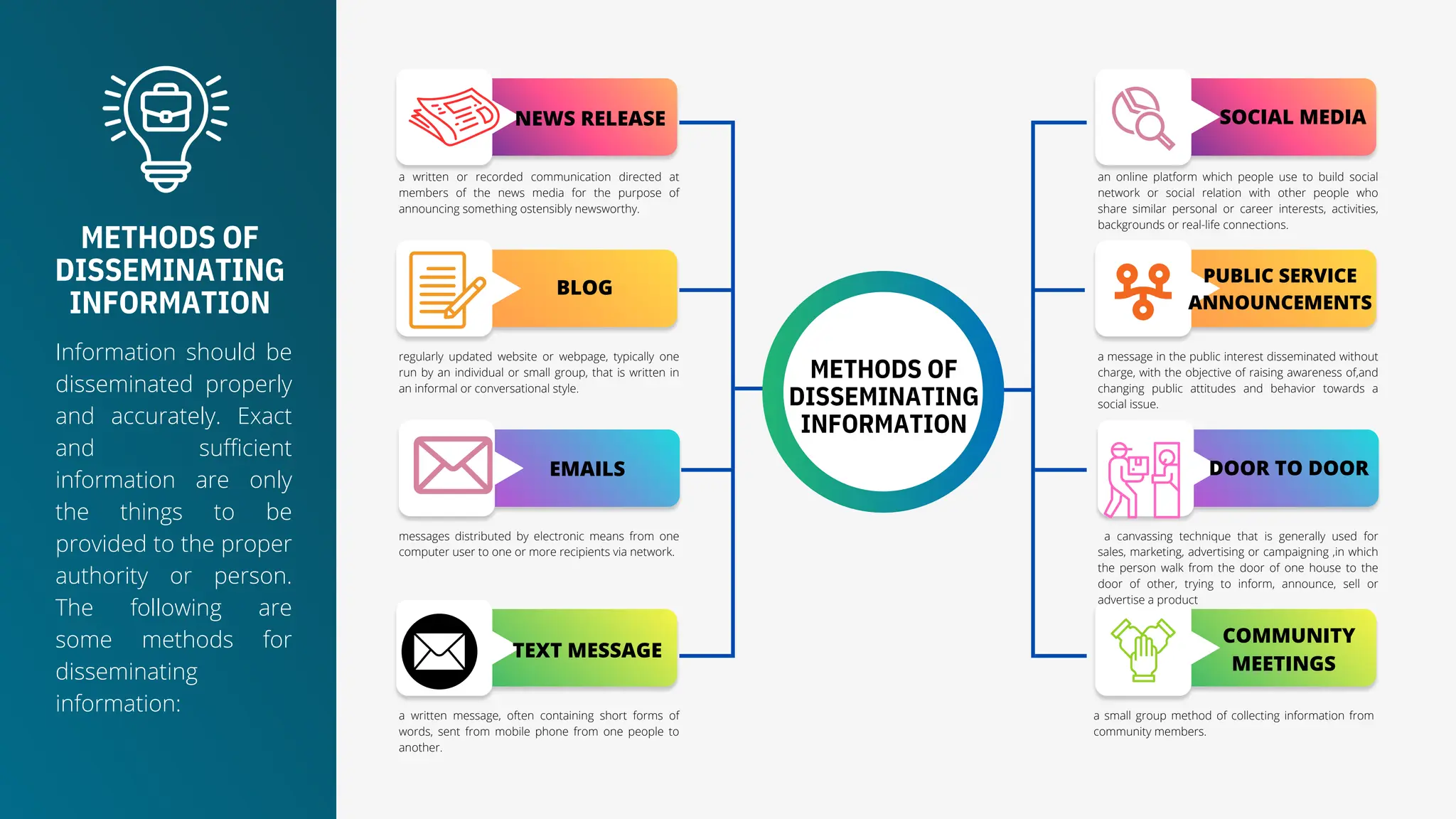 METHODS OF DISSEMINATING INFORMATION

Information should be disseminated properly and accurately. Exact and sufficient information are only the things to be provided to the proper authority or person. The following are some methods for disseminating information:

NEWS RELEASE

a written or recorded communication directed at members of the news media for the purpose of announcing something ostensibly newsworthy.

BLOG

regularly updated website or webpage, typically one run by an individual or small group, that is written in an informal or conversational style.

EMAILS

messages distributed by electronic means from one computer user to one or more recipients via network.

TEXT MESSAGE

a written message, often containing short forms of words, sent from mobile phone from one people to another.

METHODS OF DISSEMINATING INFORMATION

SOCIAL MEDIA

an online platform which people use to build social network or social relation with other people who share similar personal or career interests, activities, backgrounds or real-life connections.

PUBLIC SERVICE ANNOUNCEMENTS

a message in the public interest disseminated without charge, with the objective of raising awareness of,and changing public attitudes and behavior towards a social issue.

DOOR TO DOOR

a canvassing technique that is generally used for sales, marketing, advertising or campaigning ,in which the person walk from the door of one house to the door of other, trying to inform, announce, sell or advertise a product

COMMUNITY MEETINGS

a small group method of collecting information from community members.